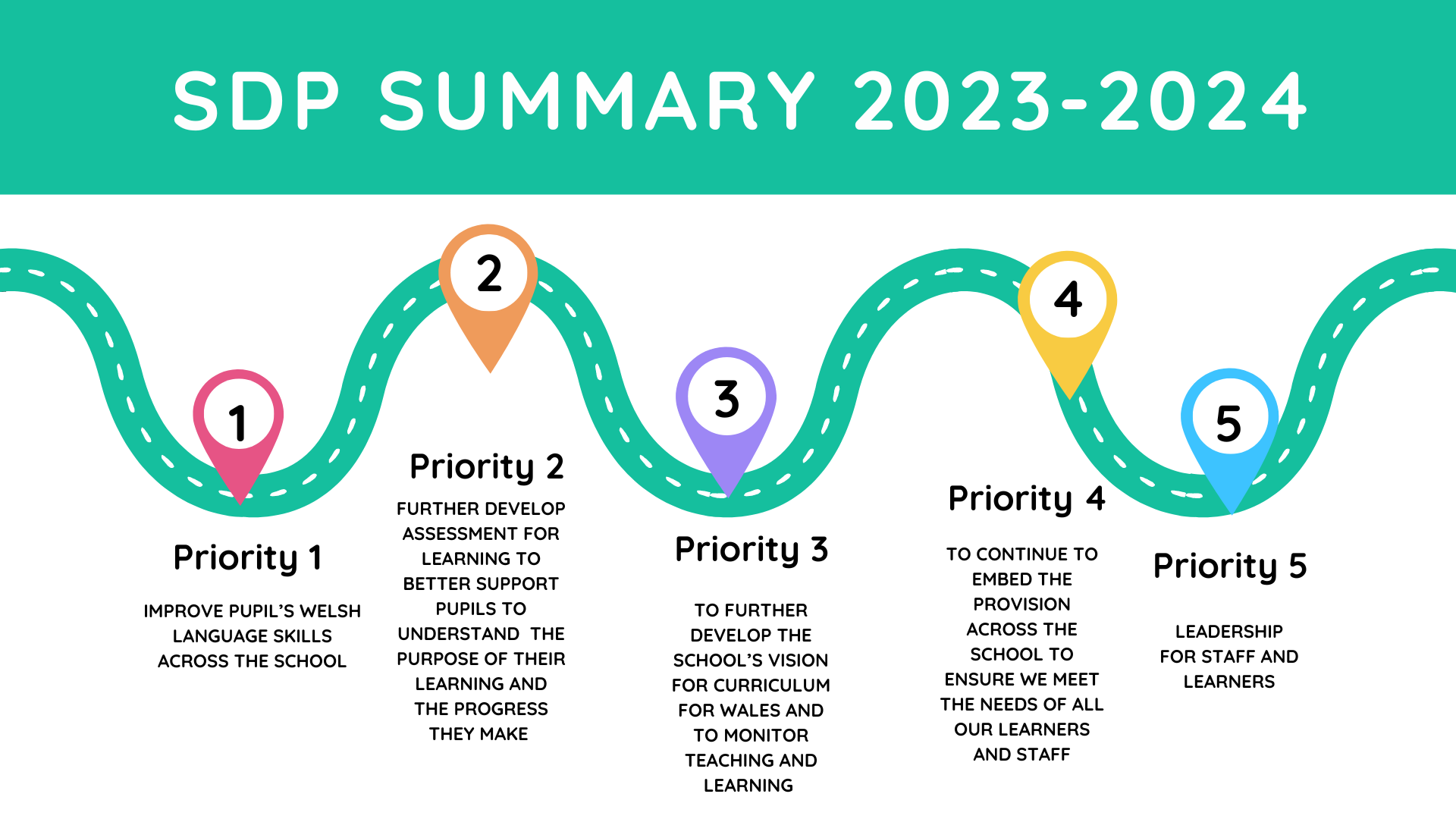 SDP SUMMARY 2023-2024

1

Priority 1

IMPROVE PUPIL'S WELSH LANGUAGE SKILLS ACROSS THE SCHOOL

2

Priority 2

FURTHER DEVELOP ASSESSMENT FOR LEARNING TO BETTER SUPPORT PUPILS TO UNDERSTAND THE PURPOSE OF THEIR LEARNING AND THE PROGRESS THEY MAKE

3

Priority 3

TO FURTHER DEVELOP THE SCHOOL'S VISION FOR CURRICULUM FOR WALES AND TO MONITOR TEACHING AND LEARNING

4

Priority 4

TO CONTINUE TO EMBED THE PROVISION ACROSS THE SCHOOL TO ENSURE WE MEET THE NEEDS OF ALL OUR LEARNERS AND STAFF

5

Priority 5

LEADERSHIP FOR STAFF AND LEARNERS